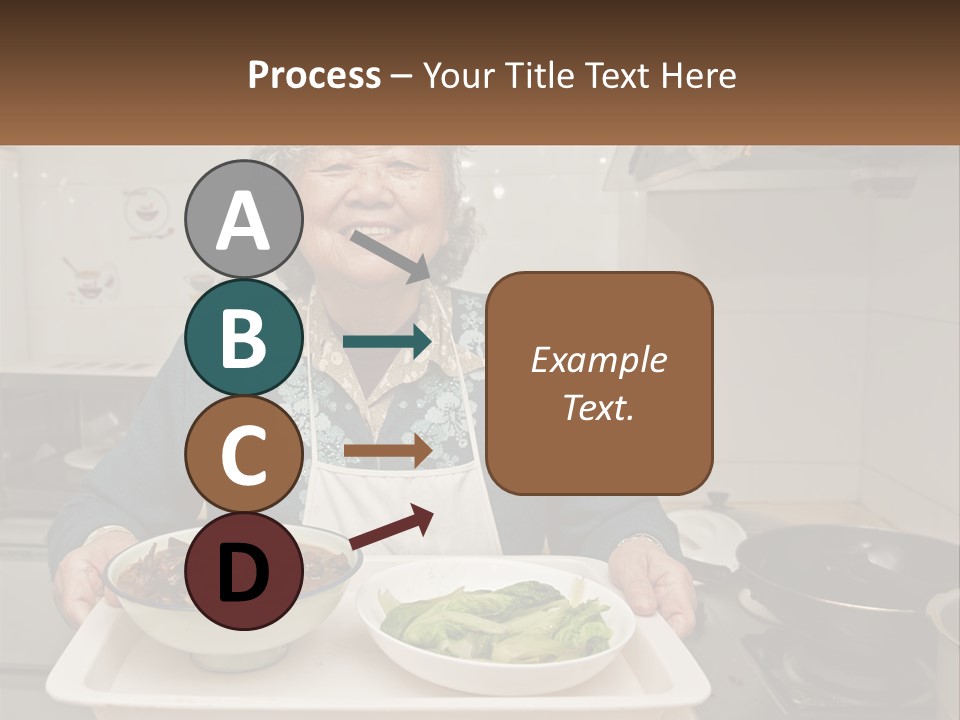 Process – Your Title Text Here

A

B

C

D

Example Text.